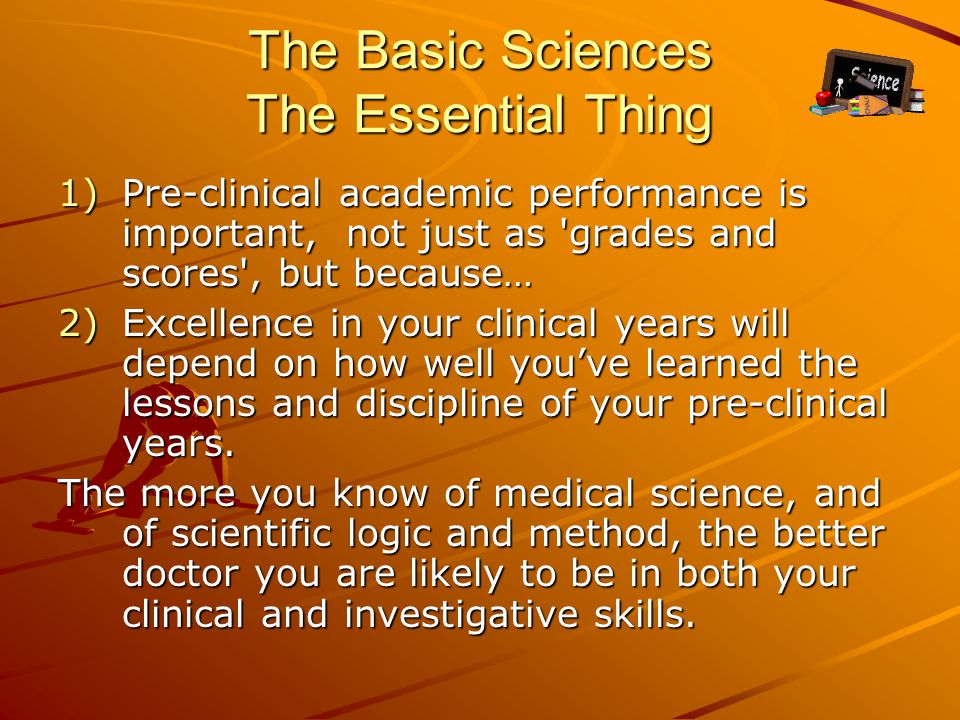 The Basic Sciences
The Essential Thing

Science

1) Pre-clinical academic performance is important, not just as 'grades and scores', but because…
2) Excellence in your clinical years will depend on how well you've learned the lessons and discipline of your pre-clinical years.

The more you know of medical science, and of scientific logic and method, the better doctor you are likely to be in both your clinical and investigative skills.